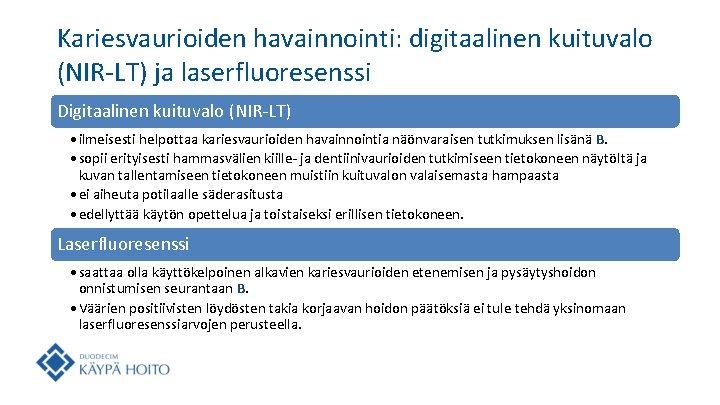 Kariesvaurioiden havainnointi: digitaalinen kuituvalo (NIR-LT) ja laserfluoresenssi

Digitaalinen kuituvalo (NIR-LT)

• ilmeisesti helpottaa kariesvaurioiden havainnointia näönvaraisen tutkimuksen lisänä B.
• sopii erityisesti hammasvälien kiille- ja dentiinivaurioiden tutkimiseen tietokoneen näytöltä ja kuvan tallentamiseen tietokoneen muistiin kuituvalon valaisemasta hampaasta
• ei aiheuta potilaalle säderasitusta
• edellyttää käytön opettelua ja toistaiseksi erillisen tietokoneen.

Laserfluoresenssi

• saattaa olla käyttökelpoinen alkavien kariesvaurioiden etenemisen ja pysäytyshoidon onnistumisen seurantaan B.
• Väärien positiivisten löydösten takia korjaavan hoidon päätöksiä ei tule tehdä yksinomaan laserfluoresenssiarvojen perusteella.

DUODECIM
KÄYPÄ HOITO